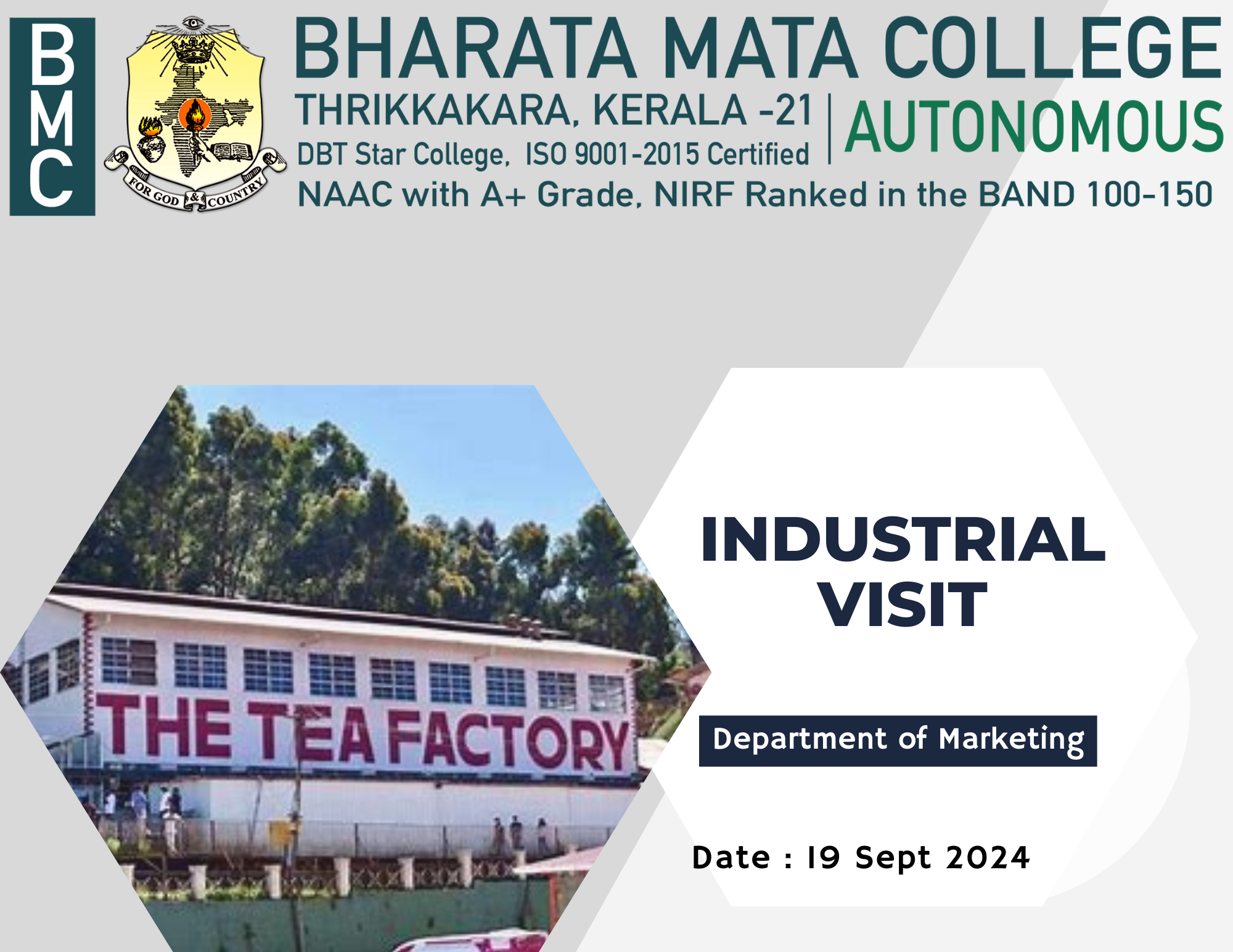 BMC

FOR GOD & COUNTRY

BHARATA MATA COLLEGE
THRIKKAKARA, KERALA -21
DBT Star College, ISO 9001-2015 Certified
AUTONOMOUS
NAAC with A+ Grade, NIRF Ranked in the BAND 100-150

THE TEA FACTORY

INDUSTRIAL VISIT

Department of Marketing

Date : 19 Sept 2024